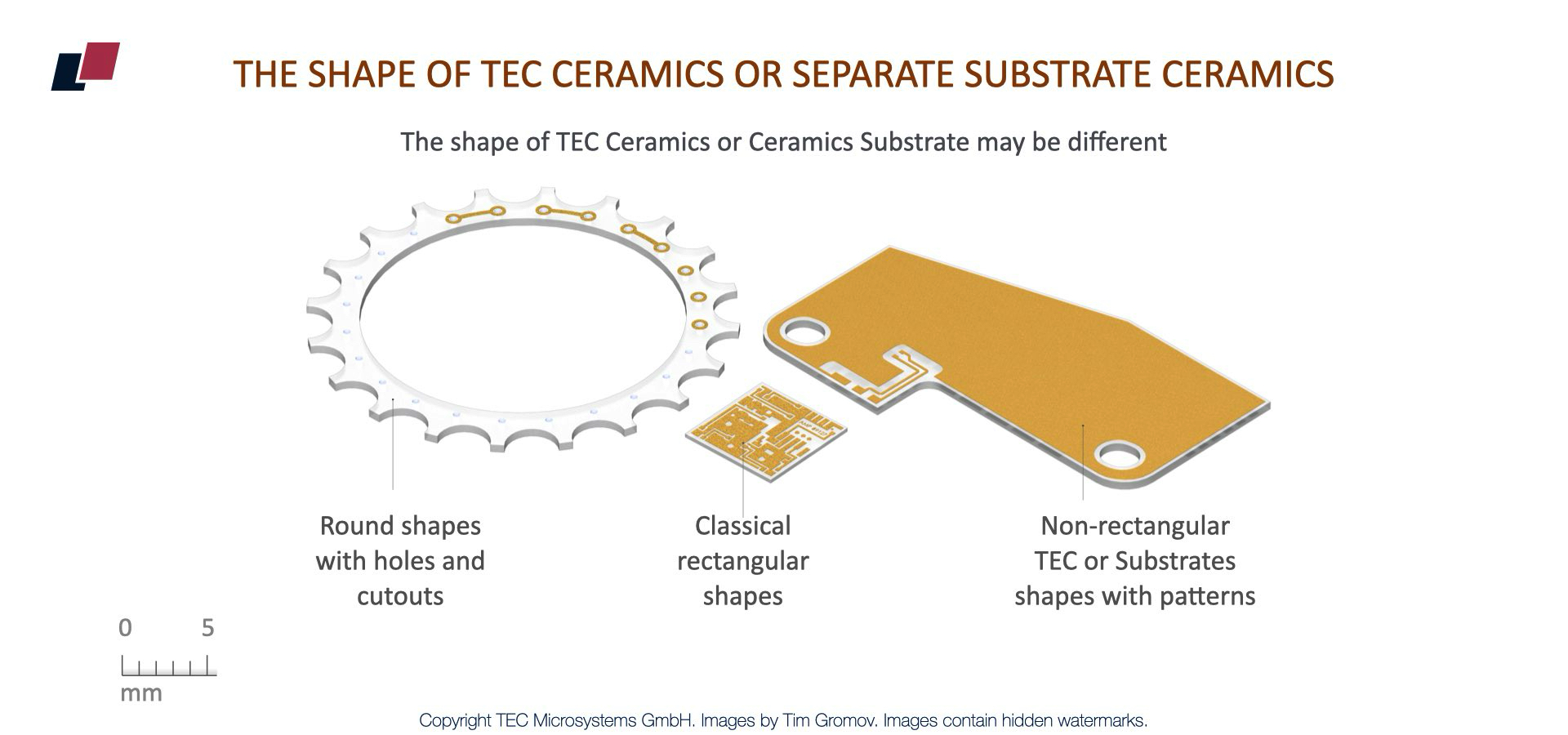 THE SHAPE OF TEC CERAMICS OR SEPARATE SUBSTRATE CERAMICS

The shape of TEC Ceramics or Ceramics Substrate may be different

Round shapes with holes and cutouts

Classical rectangular shapes

Non-rectangular TEC or Substrates shapes with patterns

0 5

mm

Copyright TEC Microsystems GmbH. Images by Tim Gromov. Images contain hidden watermarks.